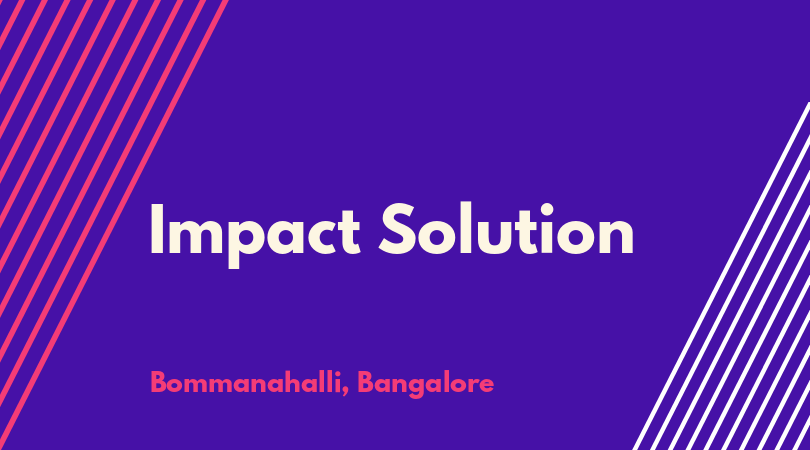 Impact Solution

Bommanahalli, Bangalore